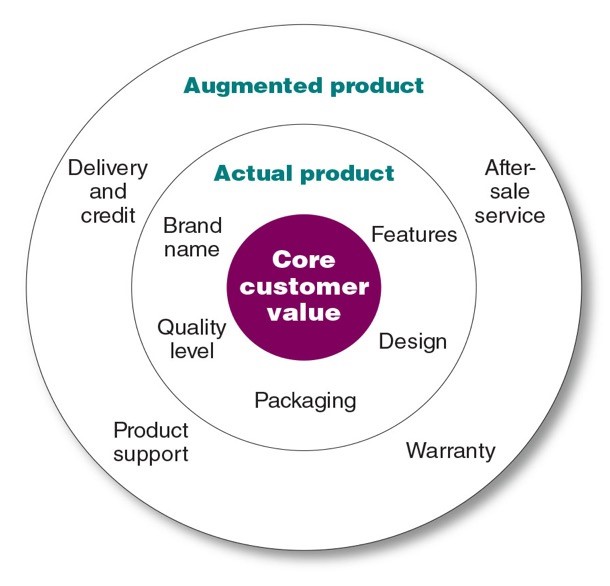 Augmented product

Delivery and credit

After-sale service

Actual product

Brand name

Features

Core customer value

Quality level

Design

Packaging

Product support

Warranty